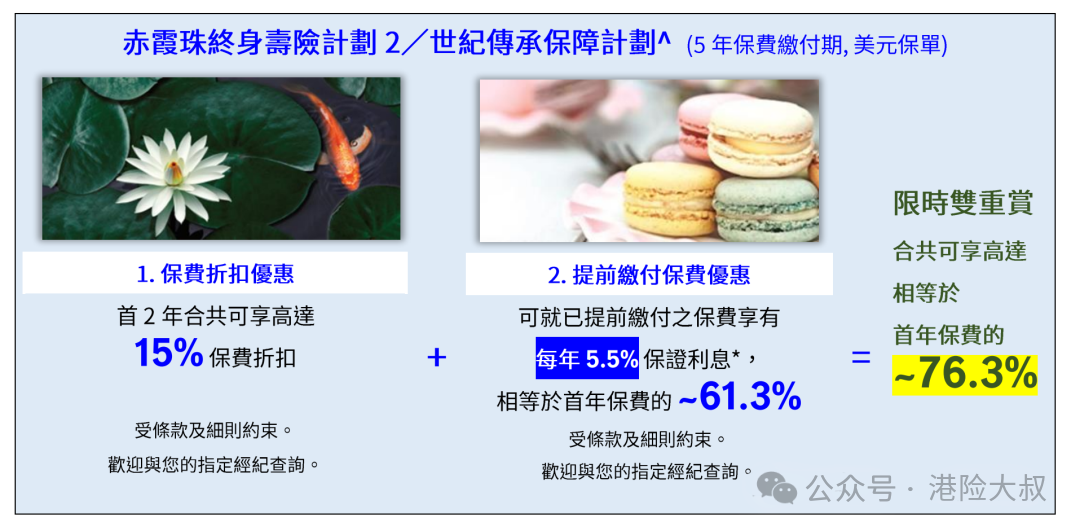 赤霞珠終身壽險計劃 2／世紀傳承保障計劃^ (5 年保費繳付期, 美元保單)

1. 保費折扣優惠

首 2 年合共可享高達
15% 保費折扣

受條款及細則約束。
歡迎與您的指定經紀查詢。

+

2. 提前繳付保費優惠

可就已提前繳付之保費享有
每年 5.5% 保證利息*，
相等於首年保費的 ~61.3%

受條款及細則約束。
歡迎與您的指定經紀查詢。

=

限時雙重賞
合共可享高達
相等於
首年保費的
~76.3%

公众号 · 港险大叔